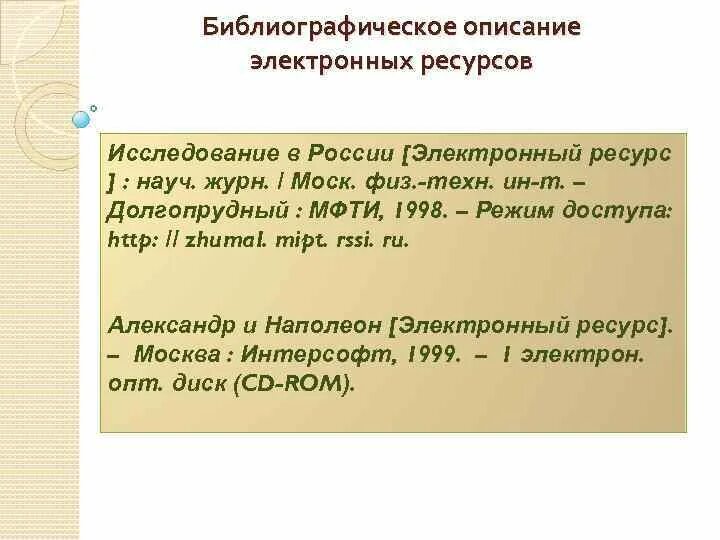 Библиографическое описание электронных ресурсов

Исследование в России [Электронный ресурс ] : науч. журн. / Моск. физ.-техн. ин-т. – Долгопрудный : МФТИ, 1998. – Режим доступа: http: // zhumal. mipt. rssi. ru.

Александр и Наполеон [Электронный ресурс]. – Москва : Интерсофт, 1999. – 1 электрон. опт. диск (CD-ROM).